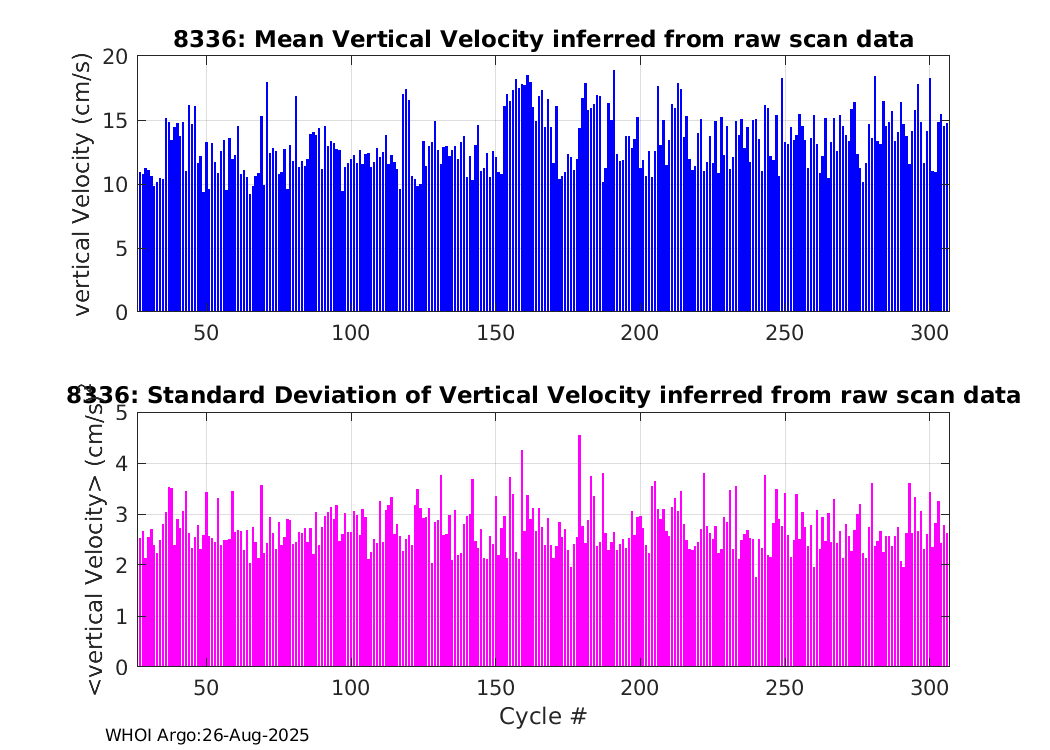 8336: Mean Vertical Velocity inferred from raw scan data

vertical Velocity (cm/s)

20
15
10
5
0

50 100 150 200 250 300

8336: Standard Deviation of Vertical Velocity inferred from raw scan data

<vertical Velocity> (cm/s)

5
4
3
2
1
0

50 100 150 200 250 300

Cycle #

WHOI Argo:26-Aug-2025